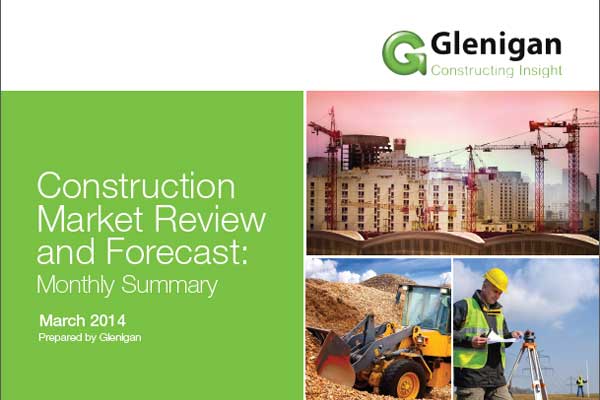 Glenigan
Constructing Insight

Construction Market Review and Forecast:
Monthly Summary

March 2014
Prepared by Glenigan